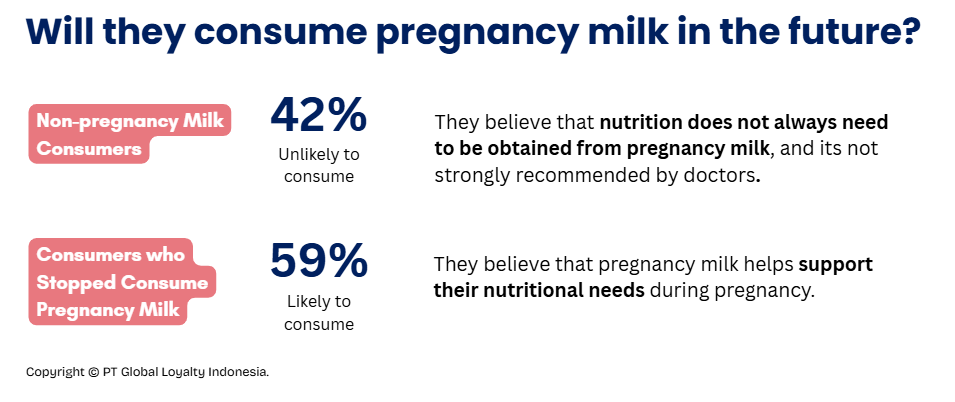 Will they consume pregnancy milk in the future?

Non-pregnancy Milk Consumers

42%
Unlikely to consume

They believe that nutrition does not always need to be obtained from pregnancy milk, and its not strongly recommended by doctors.

Consumers who Stopped Consume Pregnancy Milk

59%
Likely to consume

They believe that pregnancy milk helps support their nutritional needs during pregnancy.

Copyright © PT Global Loyalty Indonesia.